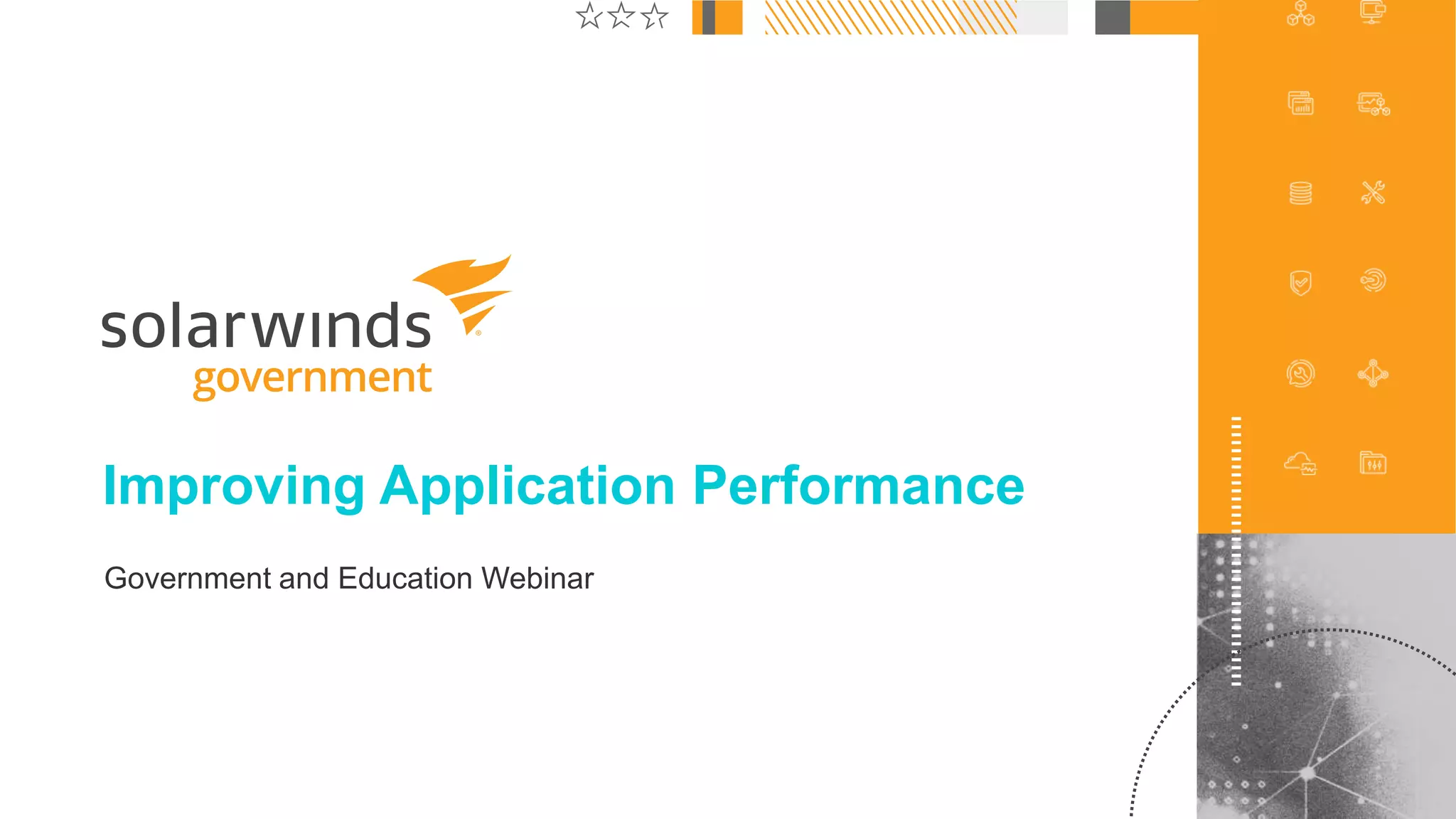 solarwinds
government

Improving Application Performance

Government and Education Webinar